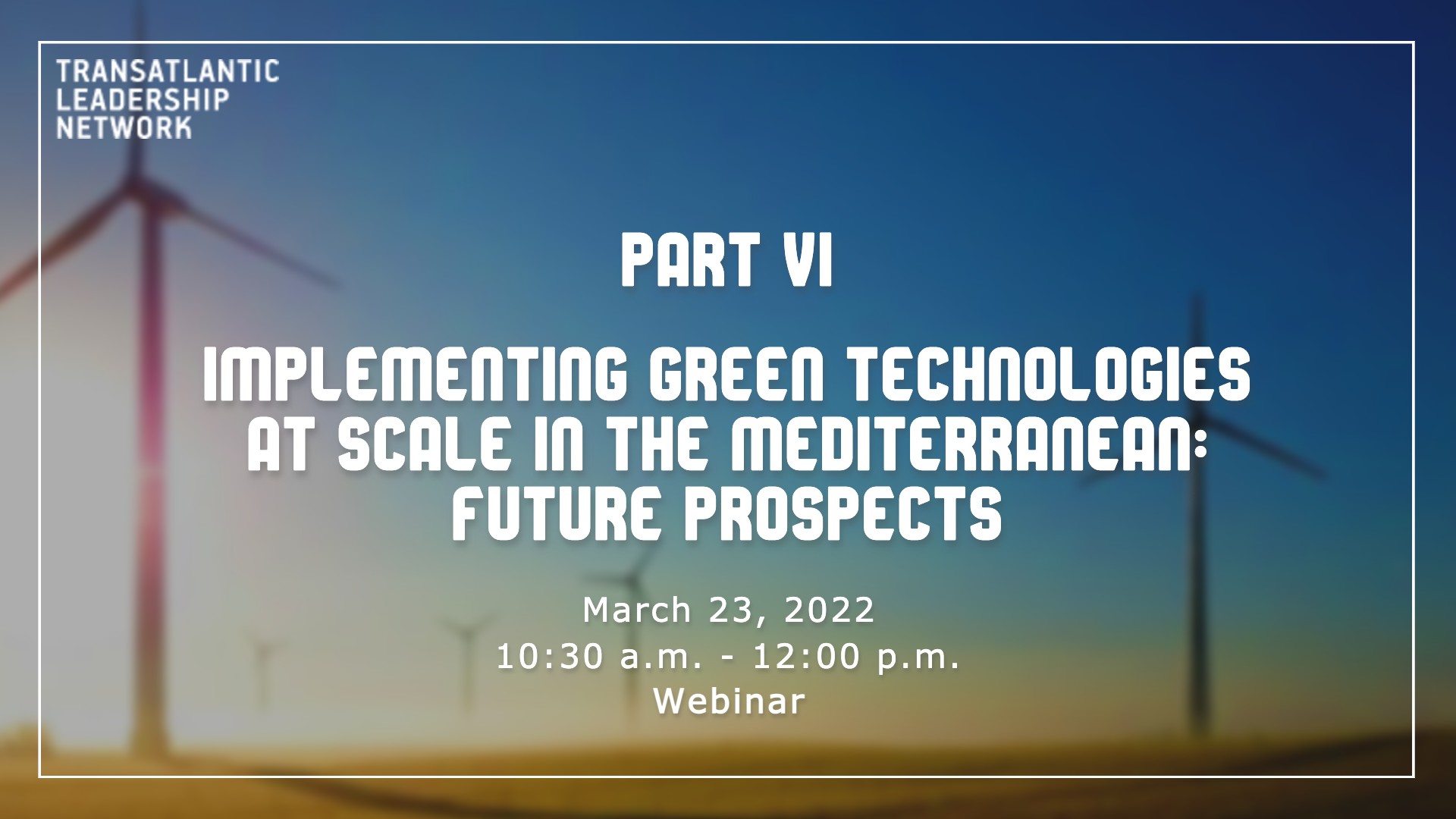 TRANSATLANTIC
LEADERSHIP
NETWORK

PART VI

IMPLEMENTING GREEN TECHNOLOGIES AT SCALE IN THE MEDITERRANEAN: FUTURE PROSPECTS

March 23, 2022
10:30 a.m. - 12:00 p.m.
Webinar